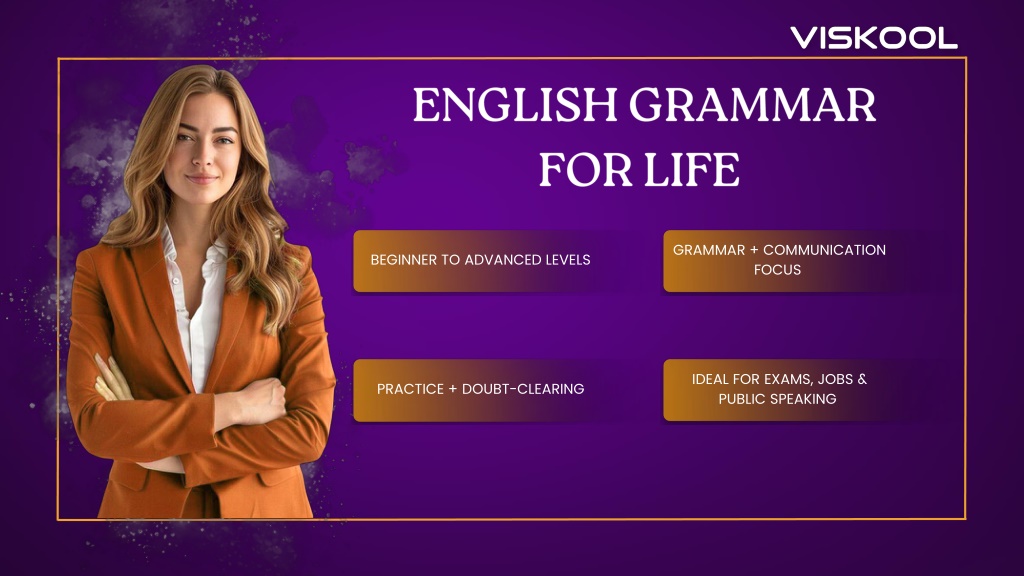 VISKOOL

ENGLISH GRAMMAR FOR LIFE

BEGINNER TO ADVANCED LEVELS

GRAMMAR + COMMUNICATION FOCUS

PRACTICE + DOUBT-CLEARING

IDEAL FOR EXAMS, JOBS & PUBLIC SPEAKING